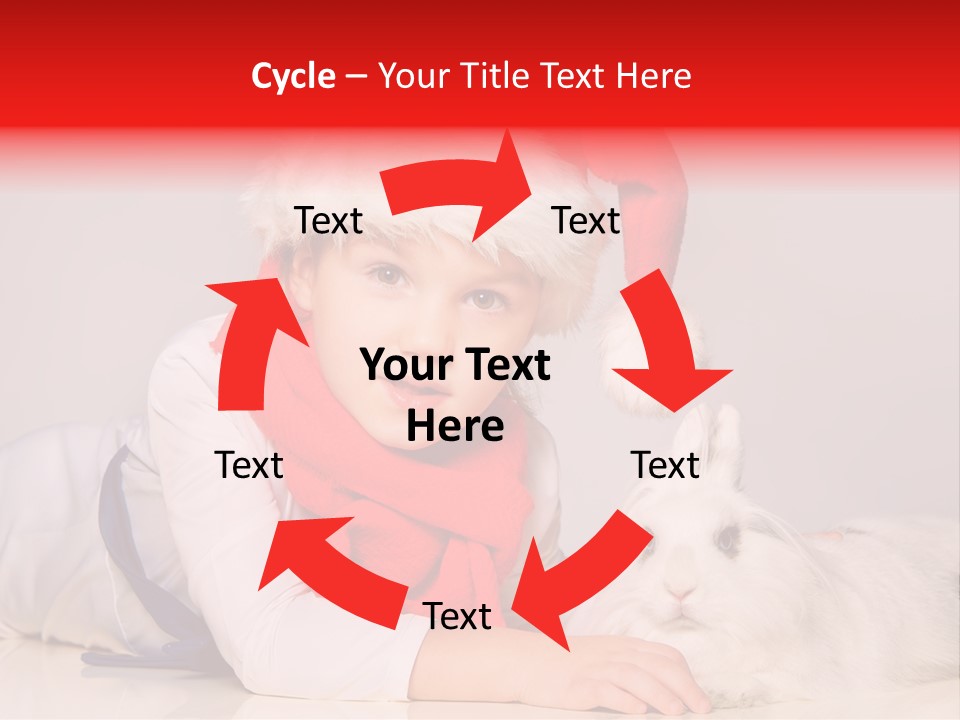 Cycle – Your Title Text Here

Text

Text

Your Text Here

Text

Text

Text